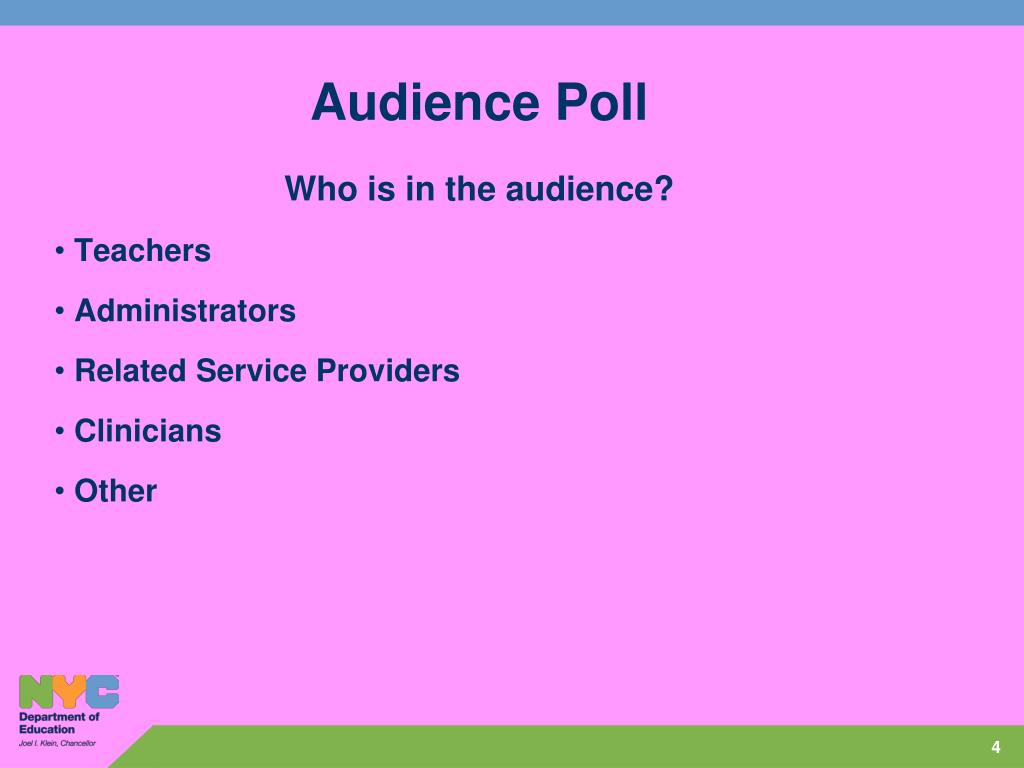 Audience Poll

Who is in the audience?

• Teachers

• Administrators

• Related Service Providers

• Clinicians

• Other

NYC
Department of Education
Joel I. Klein, Chancellor

4